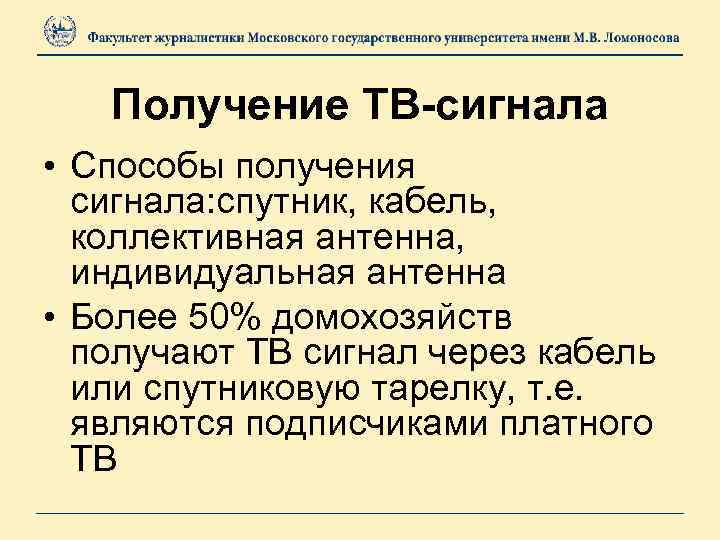 Факультет журналистики Московского государственного университета имени М.В. Ломоносова

Получение ТВ-сигнала

• Способы получения сигнала:спутник, кабель, коллективная антенна, индивидуальная антенна

• Более 50% домохозяйств получают ТВ сигнал через кабель или спутниковую тарелку, т.е. являются подписчиками платного ТВ